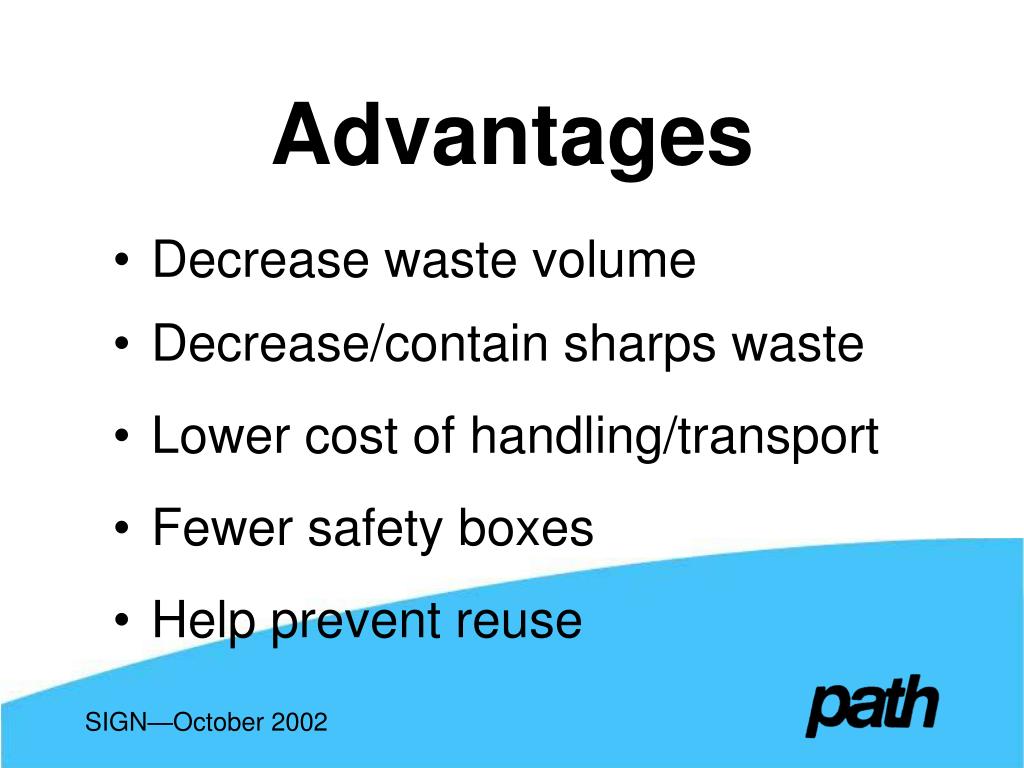 Advantages

• Decrease waste volume
• Decrease/contain sharps waste
• Lower cost of handling/transport
• Fewer safety boxes
• Help prevent reuse

SIGN—October 2002

path